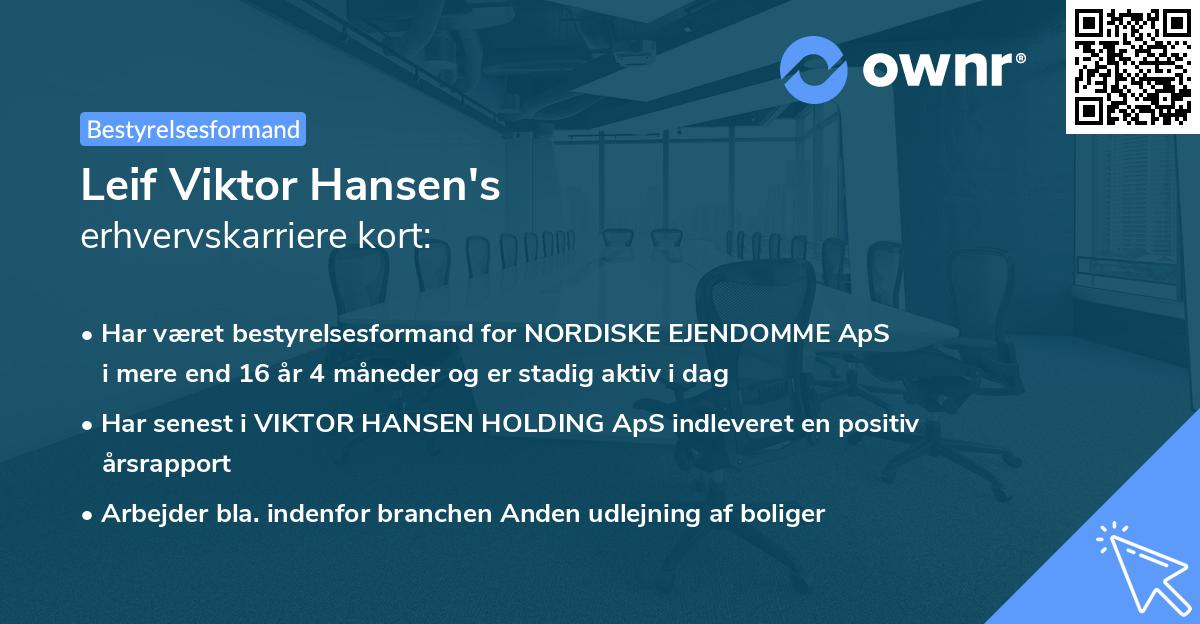 ownr®

Bestyrelsesformand

Leif Viktor Hansen's
erhvervskarriere kort:

• Har været bestyrelsesformand for NORDISKE EJENDOMME ApS i mere end 16 år 4 måneder og er stadig aktiv i dag

• Har senest i VIKTOR HANSEN HOLDING ApS indleveret en positiv årsrapport

• Arbejder bla. indenfor branchen Anden udlejning af boliger